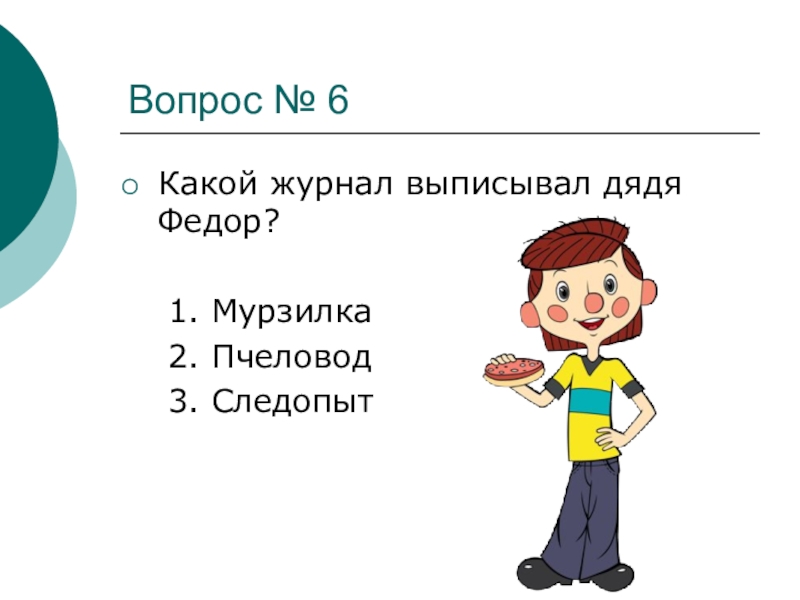 Вопрос № 6

Какой журнал выписывал дядя Федор?

1. Мурзилка
2. Пчеловод
3. Следопыт